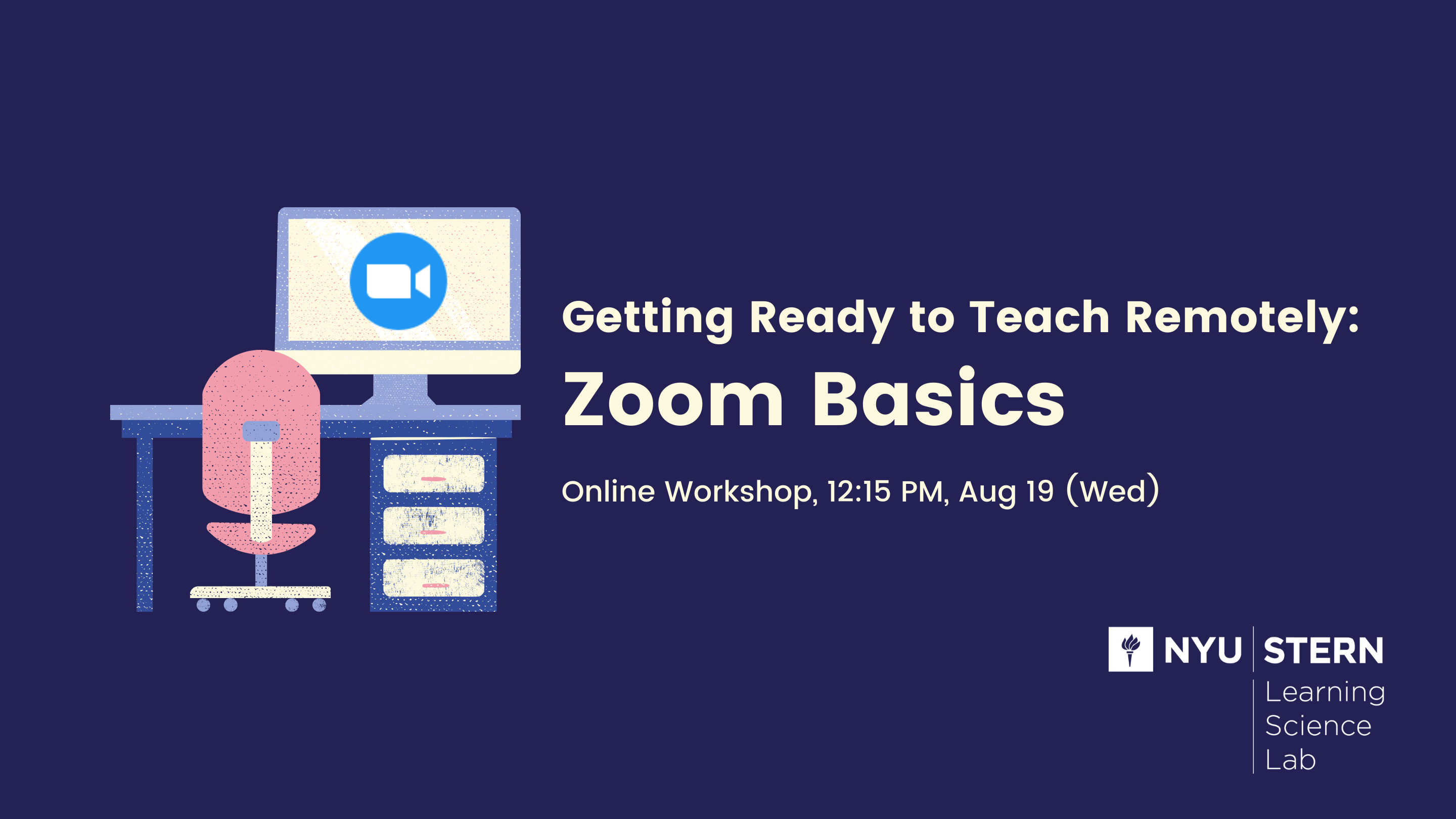 Getting Ready to Teach Remotely:
Zoom Basics

Online Workshop, 12:15 PM, Aug 19 (Wed)

NYU STERN
Learning
Science
Lab